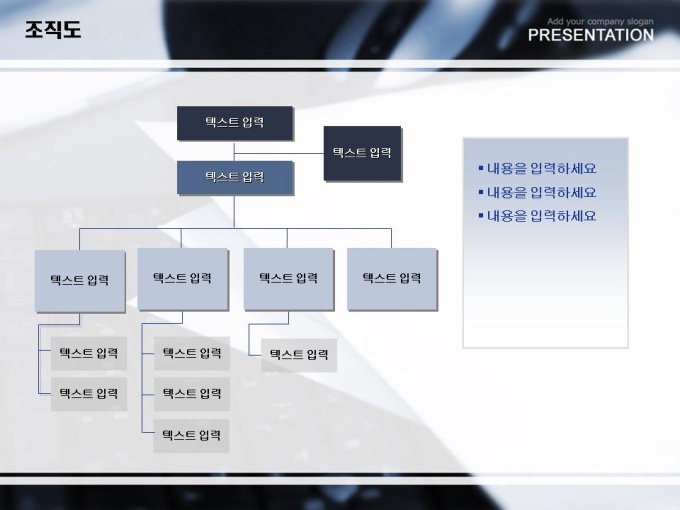 조직도

Add your company slogan
PRESENTATION

텍스트 입력

텍스트 입력

텍스트 입력

텍스트 입력

텍스트 입력

텍스트 입력

텍스트 입력

텍스트 입력

텍스트 입력

텍스트 입력

텍스트 입력

텍스트 입력

텍스트 입력

▪ 내용을 입력하세요
▪ 내용을 입력하세요
▪ 내용을 입력하세요